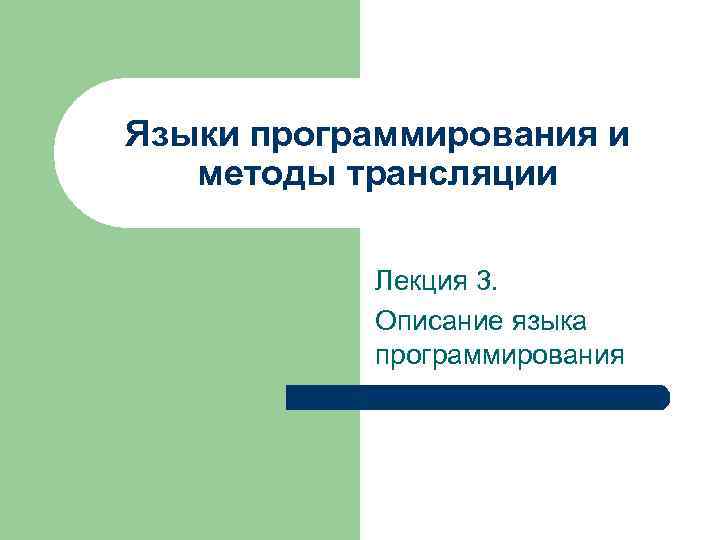 Языки программирования и методы трансляции

Лекция 3.

Описание языка программирования